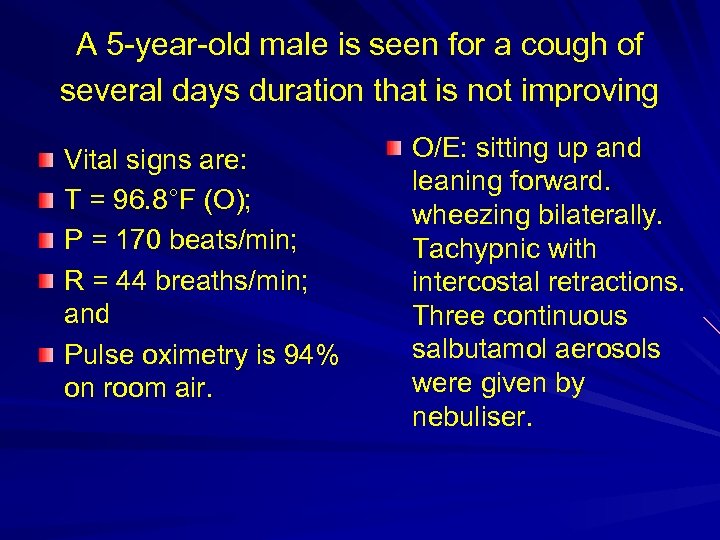 A 5-year-old male is seen for a cough of several days duration that is not improving

Vital signs are:

T = 96.8°F (O);

P = 170 beats/min;

R = 44 breaths/min; and

Pulse oximetry is 94% on room air.

O/E: sitting up and leaning forward. wheezing bilaterally. Tachypnic with intercostal retractions. Three continuous salbutamol aerosols were given by nebuliser.